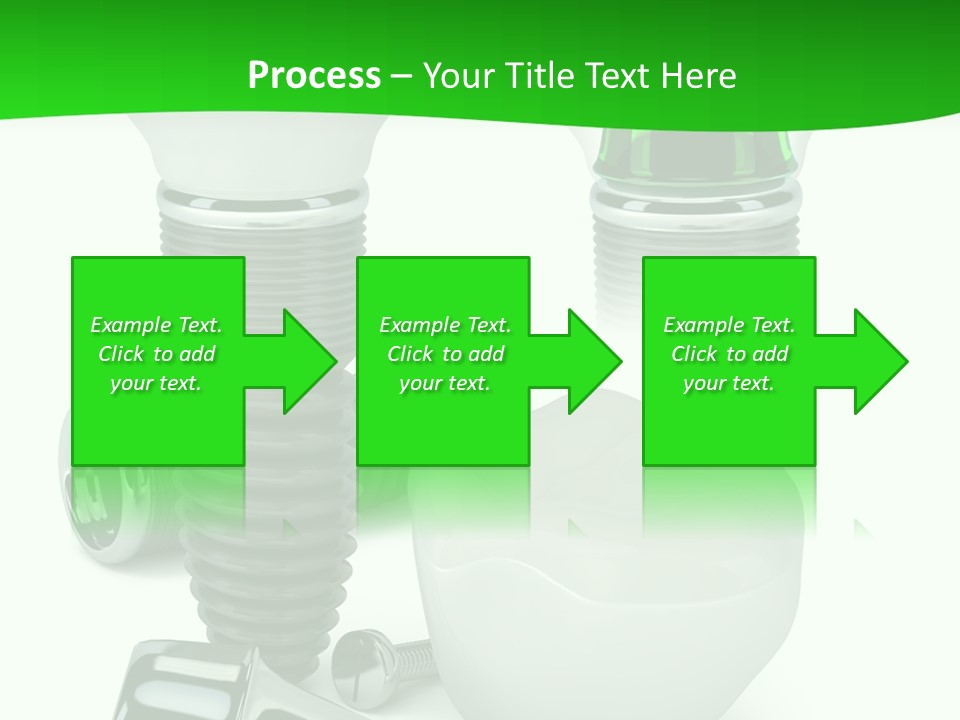 Process – Your Title Text Here

Example Text. Click to add your text.

Example Text. Click to add your text.

Example Text. Click to add your text.